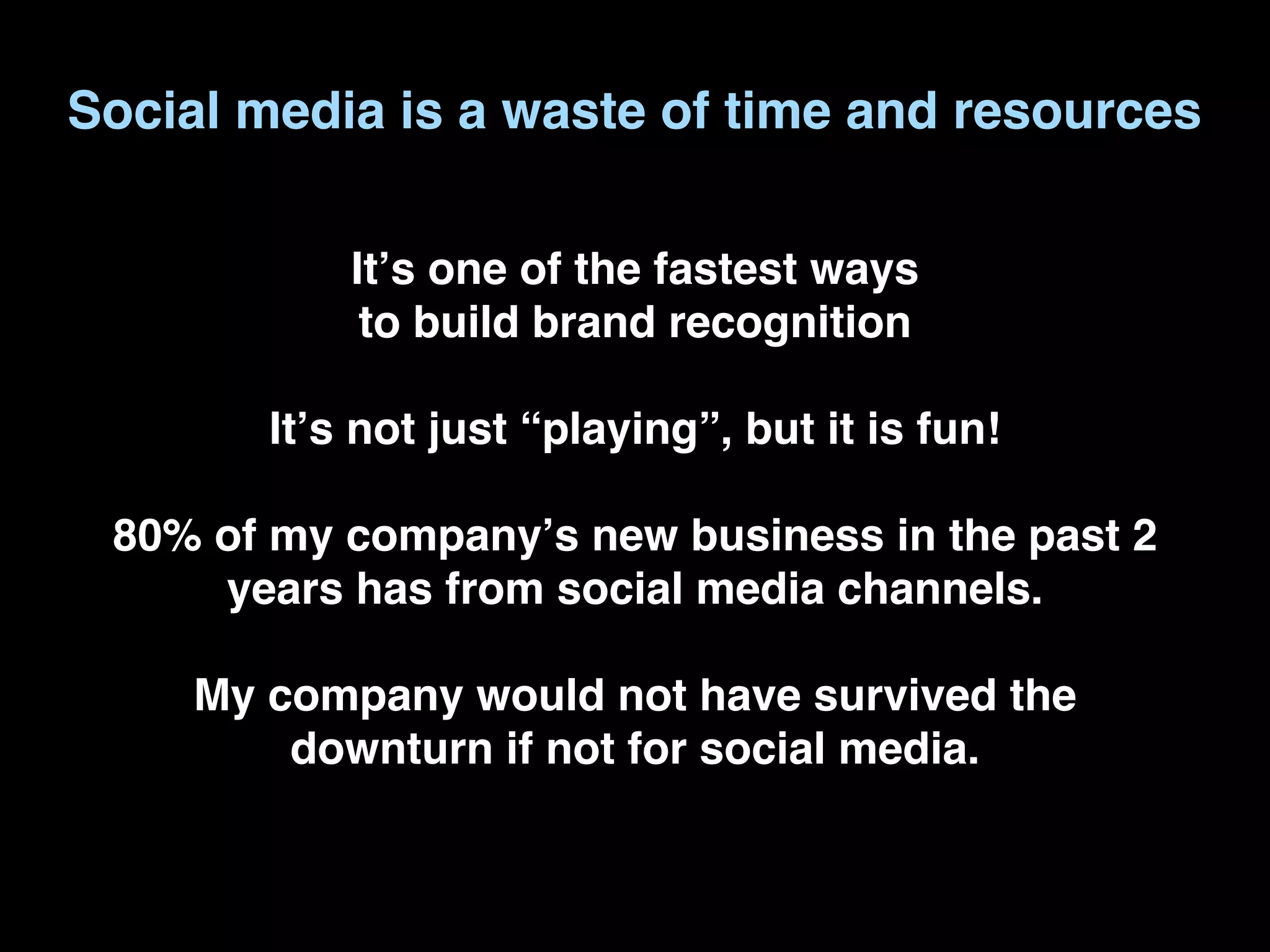 Social media is a waste of time and resources

It’s one of the fastest ways to build brand recognition

It’s not just “playing”, but it is fun!

80% of my company’s new business in the past 2 years has from social media channels.

My company would not have survived the downturn if not for social media.